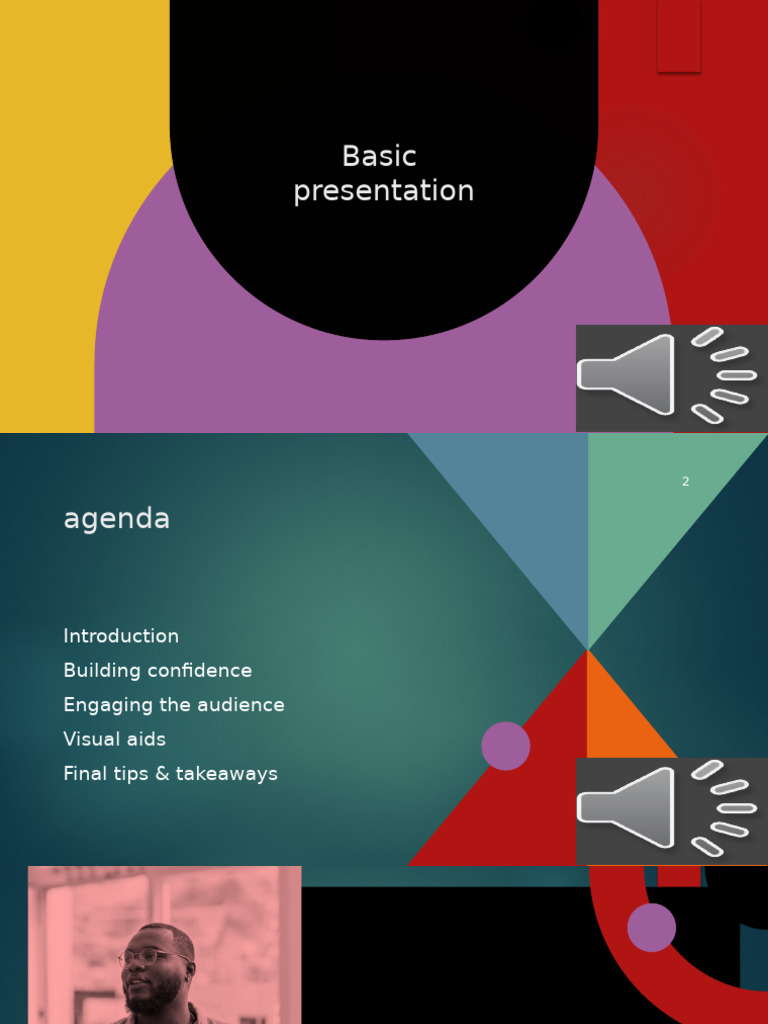 Basic presentation

2

agenda

Introduction
Building confidence
Engaging the audience
Visual aids
Final tips & takeaways